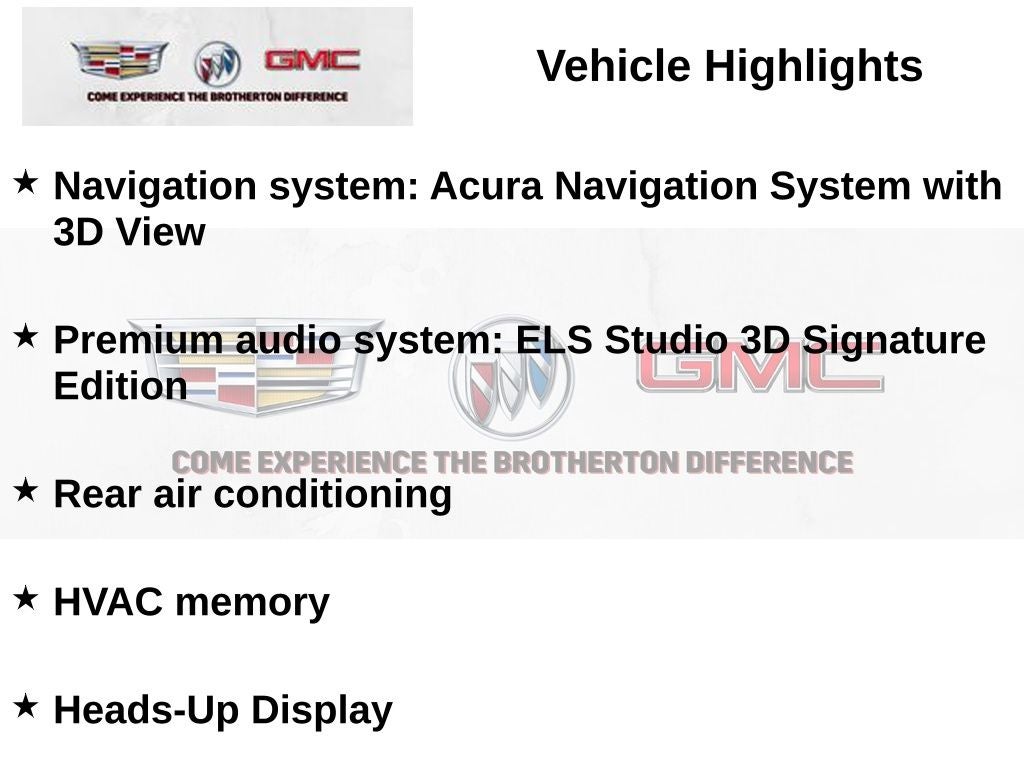 GMC
COME EXPERIENCE THE BROTHERTON DIFFERENCE

Vehicle Highlights

★ Navigation system: Acura Navigation System with 3D View

★ Premium audio system: ELS Studio 3D Signature Edition

GMC
COME EXPERIENCE THE BROTHERTON DIFFERENCE

★ Rear air conditioning

★ HVAC memory

★ Heads-Up Display